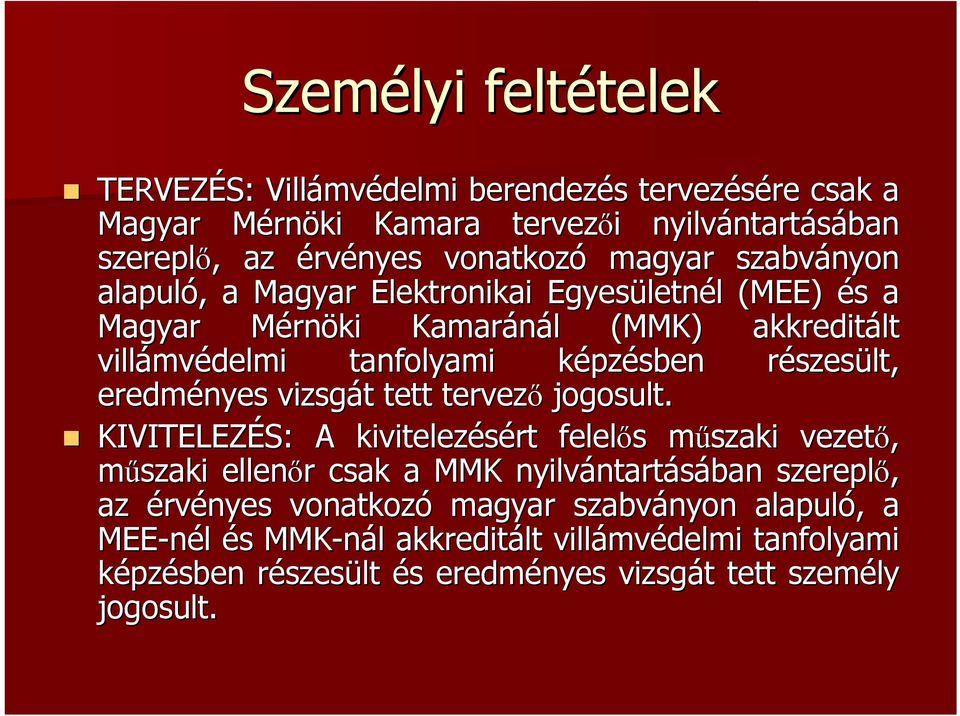 Személyi feltételek

TERVEZÉS: Villámvédelmi berendezés tervezésére csak a Magyar Mérnöki Kamara tervezői nyilvántartásában szereplő, az érvényes vonatkozó magyar szabványon alapuló, a Magyar Elektronikai Egyesületnél (MEE) és a Magyar Mérnöki Kamaránál (MMK) akkreditált villámvédelmi tanfolyami képzésben részesült, eredményes vizsgát tett tervező jogosult.

KIVITELEZÉS: A kivitelezésért felelős műszaki vezető, műszaki ellenőr csak a MMK nyilvántartásában szereplő, az érvényes vonatkozó magyar szabványon alapuló, a MEE-nél és MMK-nál akkreditált villámvédelmi tanfolyami képzésben részesült és eredményes vizsgát tett személy jogosult.